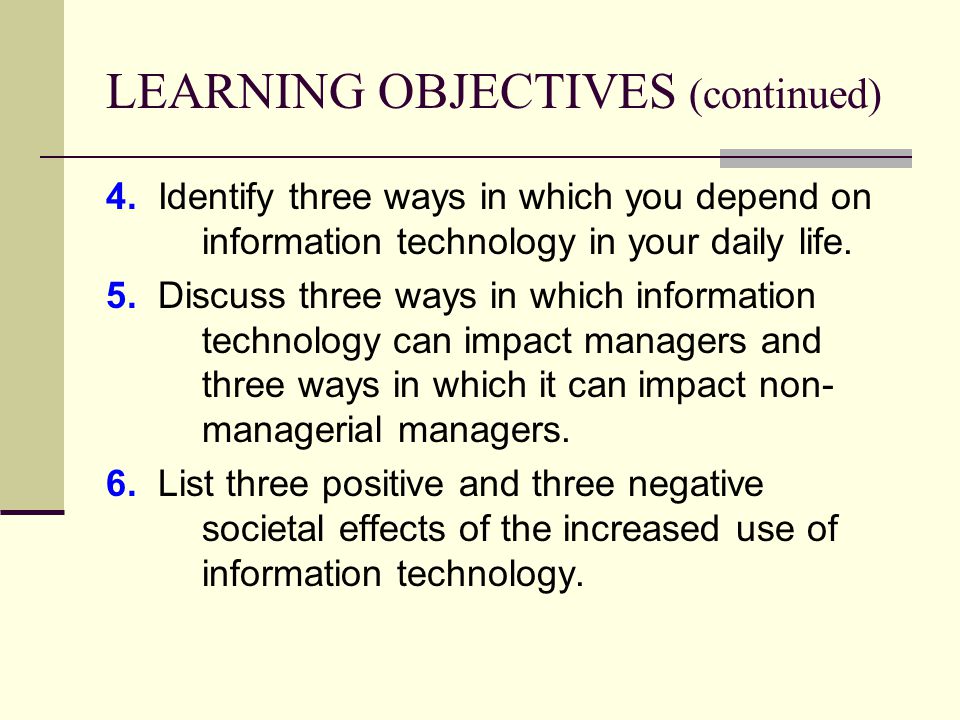 LEARNING OBJECTIVES (continued)

4. Identify three ways in which you depend on information technology in your daily life.

5. Discuss three ways in which information technology can impact managers and three ways in which it can impact non-managerial managers.

6. List three positive and three negative societal effects of the increased use of information technology.